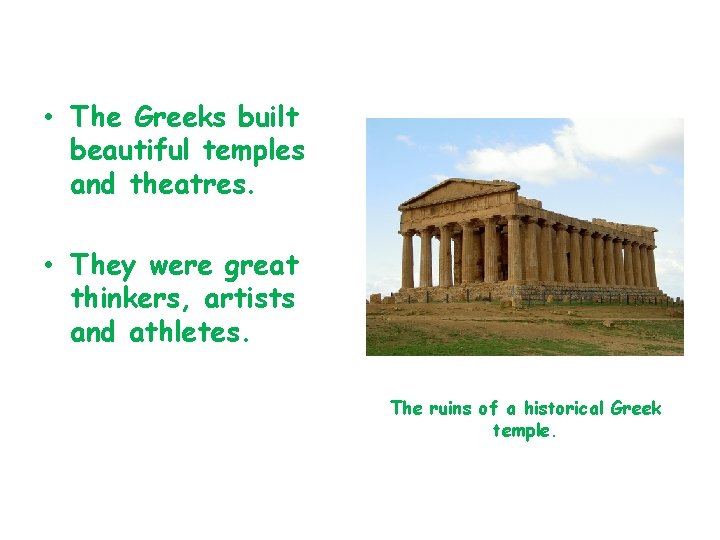 • The Greeks built beautiful temples and theatres.

• They were great thinkers, artists and athletes.

The ruins of a historical Greek temple.